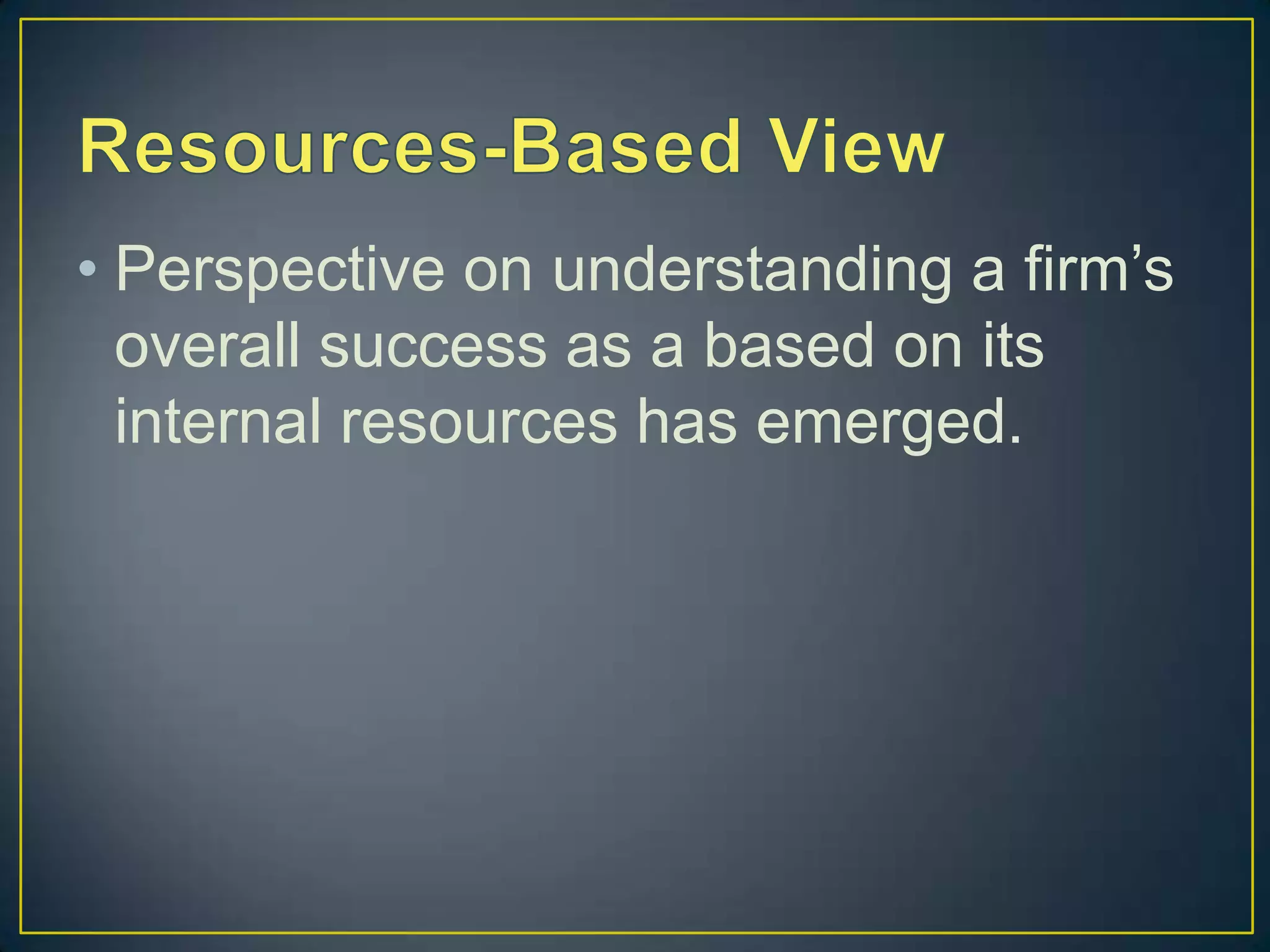 Resources-Based View

• Perspective on understanding a firm’s overall success as a based on its internal resources has emerged.